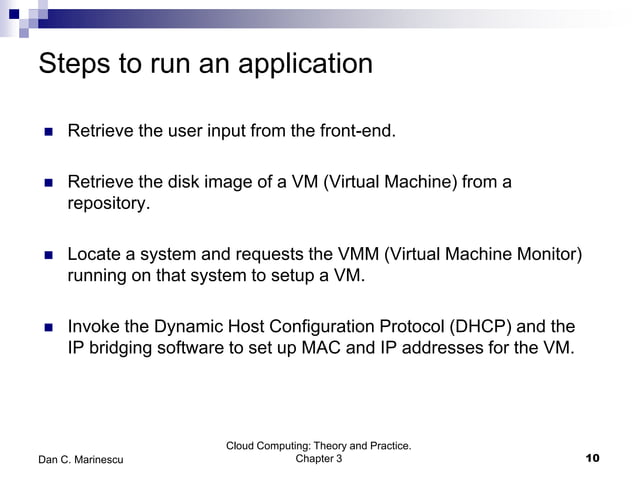 Steps to run an application

- Retrieve the user input from the front-end.
- Retrieve the disk image of a VM (Virtual Machine) from a repository.
- Locate a system and requests the VMM (Virtual Machine Monitor) running on that system to setup a VM.
- Invoke the Dynamic Host Configuration Protocol (DHCP) and the IP bridging software to set up MAC and IP addresses for the VM.

Dan C. Marinescu

Cloud Computing: Theory and Practice.
Chapter 3

10